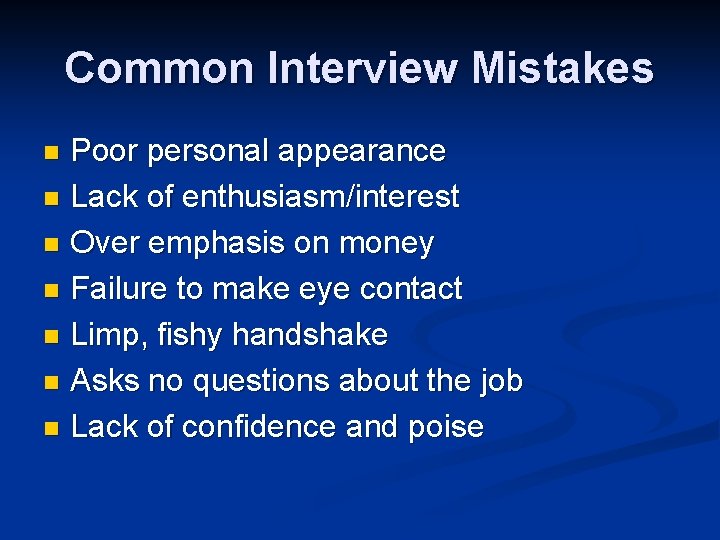 Common Interview Mistakes

- Poor personal appearance
- Lack of enthusiasm/interest
- Over emphasis on money
- Failure to make eye contact
- Limp, fishy handshake
- Asks no questions about the job
- Lack of confidence and poise